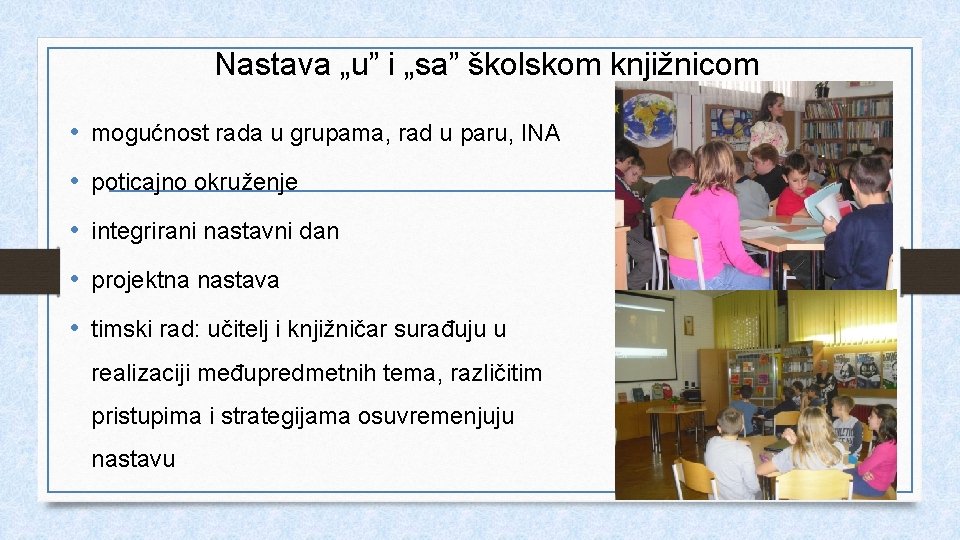 Nastava „u” i „sa” školskom knjižnicom

• mogućnost rada u grupama, rad u paru, INA
• poticajno okruženje
• integrirani nastavni dan
• projektna nastava
• timski rad: učitelj i knjižničar surađuju u realizaciji međupredmetnih tema, različitim pristupima i strategijama osuvremenjuju nastavu